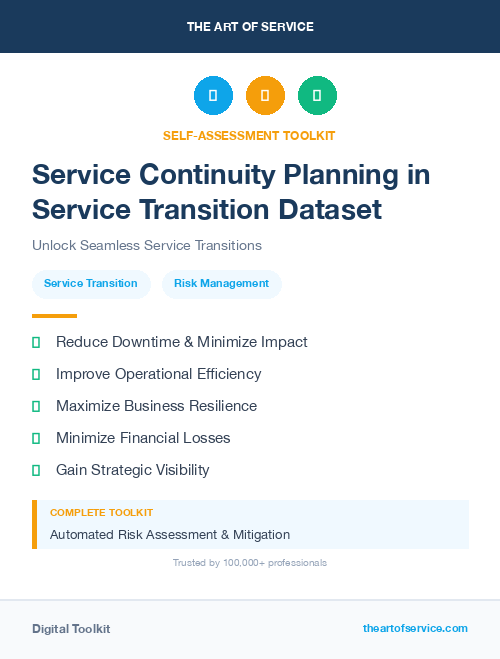 THE ART OF SERVICE

SELF-ASSESSMENT TOOLKIT

Service Continuity Planning in Service Transition Dataset

Unlock Seamless Service Transitions

Service Transition

Risk Management

Reduce Downtime & Minimize Impact

Improve Operational Efficiency

Maximize Business Resilience

Minimize Financial Losses

Gain Strategic Visibility

COMPLETE TOOLKIT

Automated Risk Assessment & Mitigation

Trusted by 100,000+ professionals

Digital Toolkit

theartofservice.com